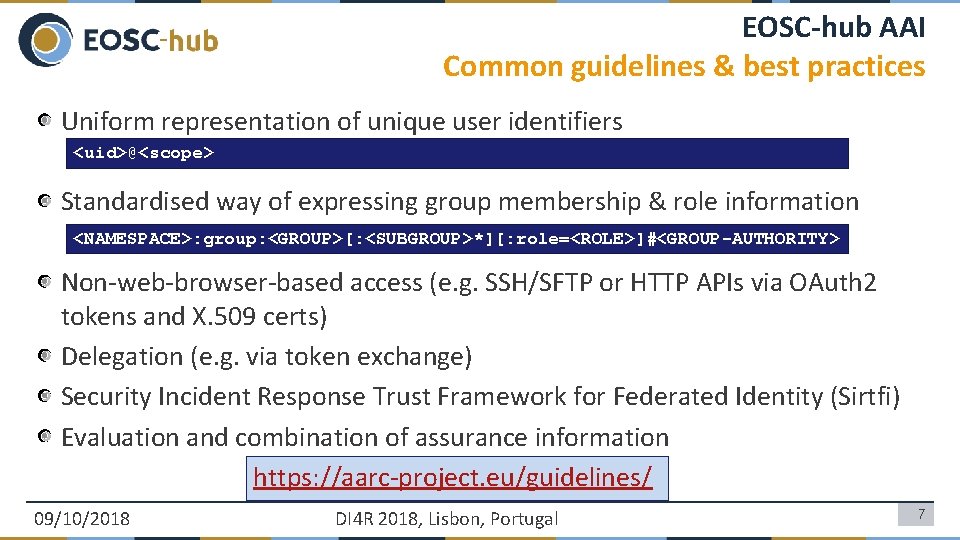 EOSC-hub

EOSC-hub AAI
Common guidelines & best practices

Uniform representation of unique user identifiers

<uid>@<scope>

Standardised way of expressing group membership & role information

<NAMESPACE>:group:<GROUP>[:<SUBGROUP>*][:role=<ROLE>]#<GROUP-AUTHORITY>

Non-web-browser-based access (e.g. SSH/SFTP or HTTP APIs via OAuth2 tokens and X.509 certs)

Delegation (e.g. via token exchange)

Security Incident Response Trust Framework for Federated Identity (Sirtfi)

Evaluation and combination of assurance information

https://aarc-project.eu/guidelines/

09/10/2018 DI4R 2018, Lisbon, Portugal 7